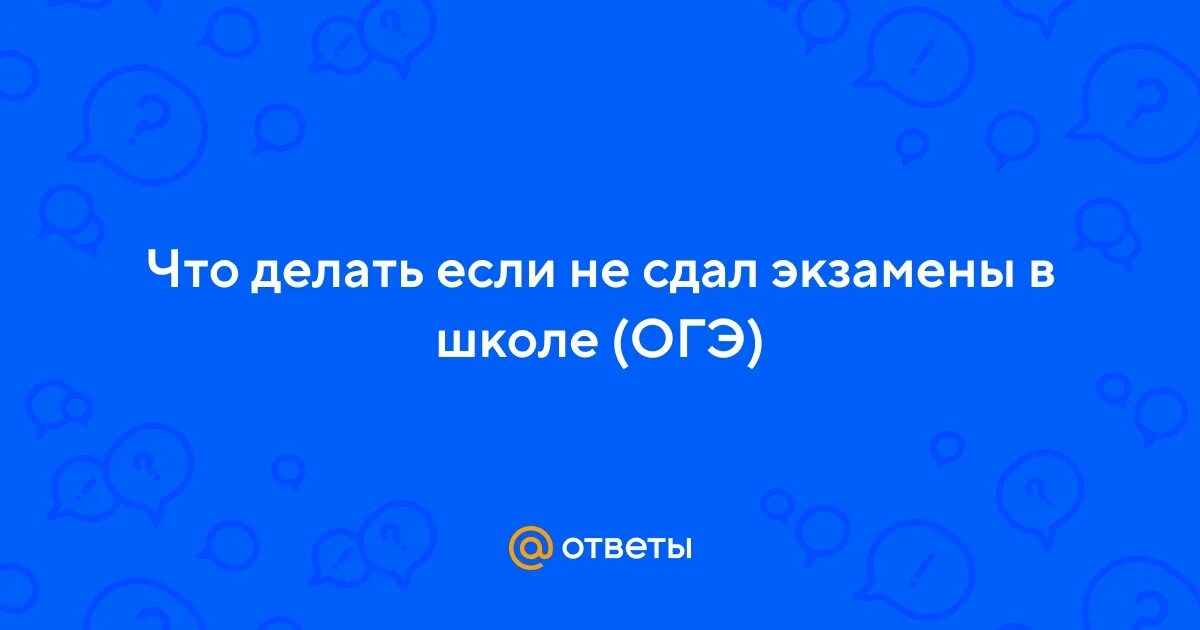 Что делать если не сдал экзамены в школе (ОГЭ)

@ ответы